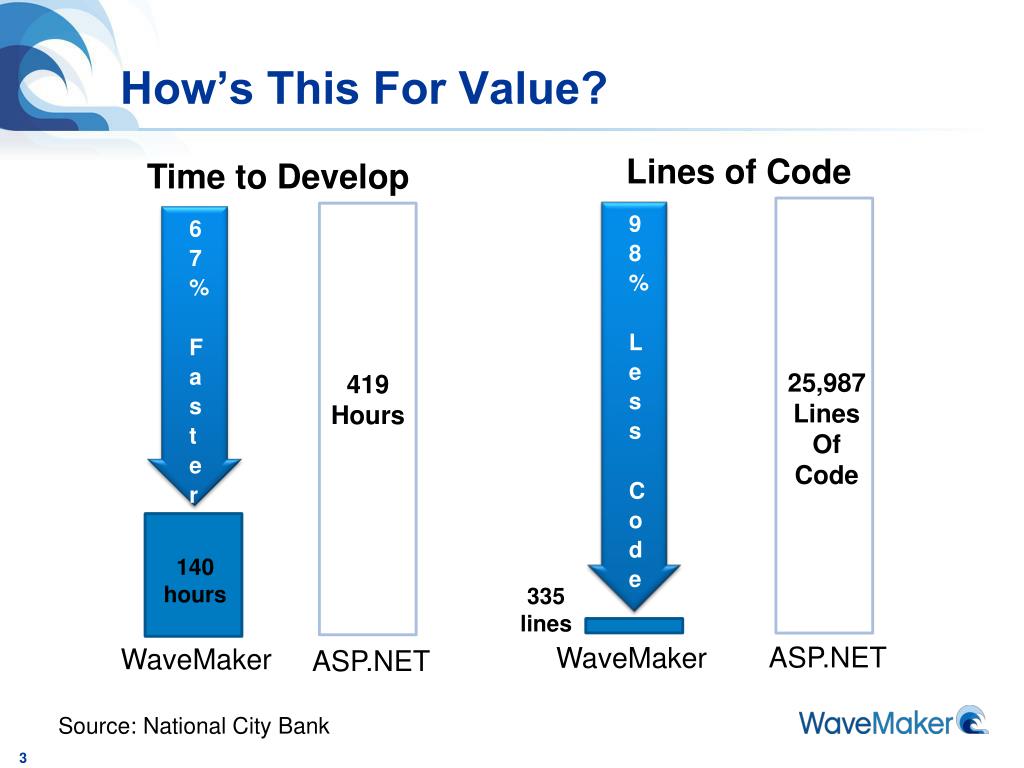 How's This For Value?

Time to Develop

67% Faster

140 hours

419 Hours

WaveMaker

ASP.NET

Lines of Code

98% Less Code

335 lines

25,987 Lines Of Code

WaveMaker

ASP.NET

Source: National City Bank

WaveMaker

3